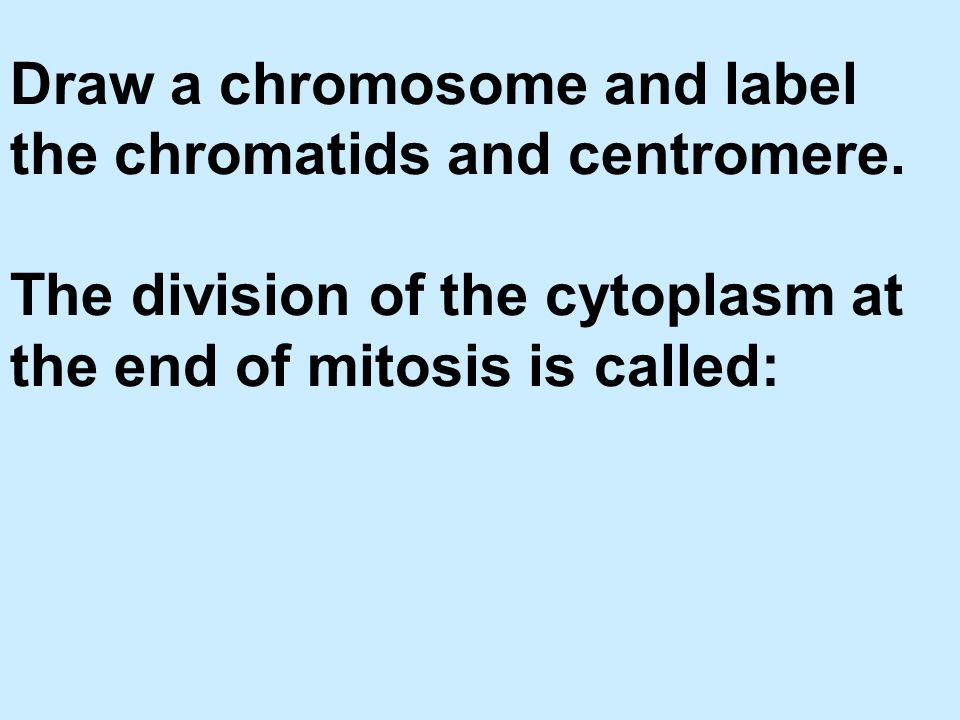 Draw a chromosome and label the chromatids and centromere.

The division of the cytoplasm at the end of mitosis is called: